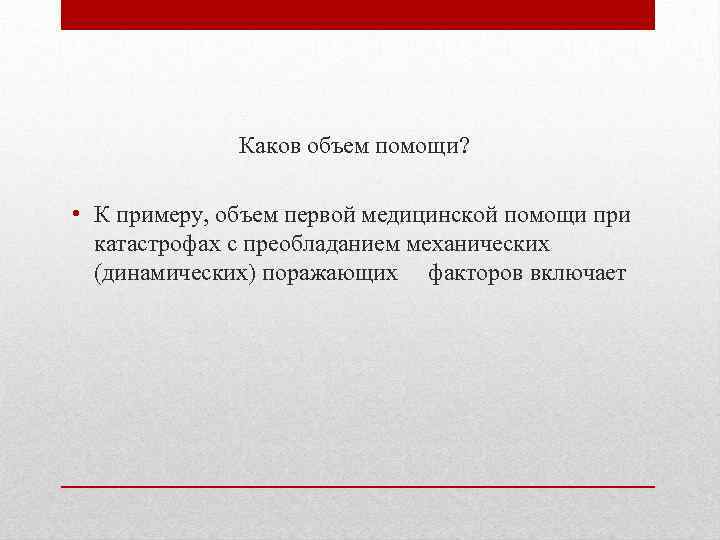 Каков объем помощи?

• К примеру, объем первой медицинской помощи при катастрофах с преобладанием механических (динамических) поражающих факторов включает